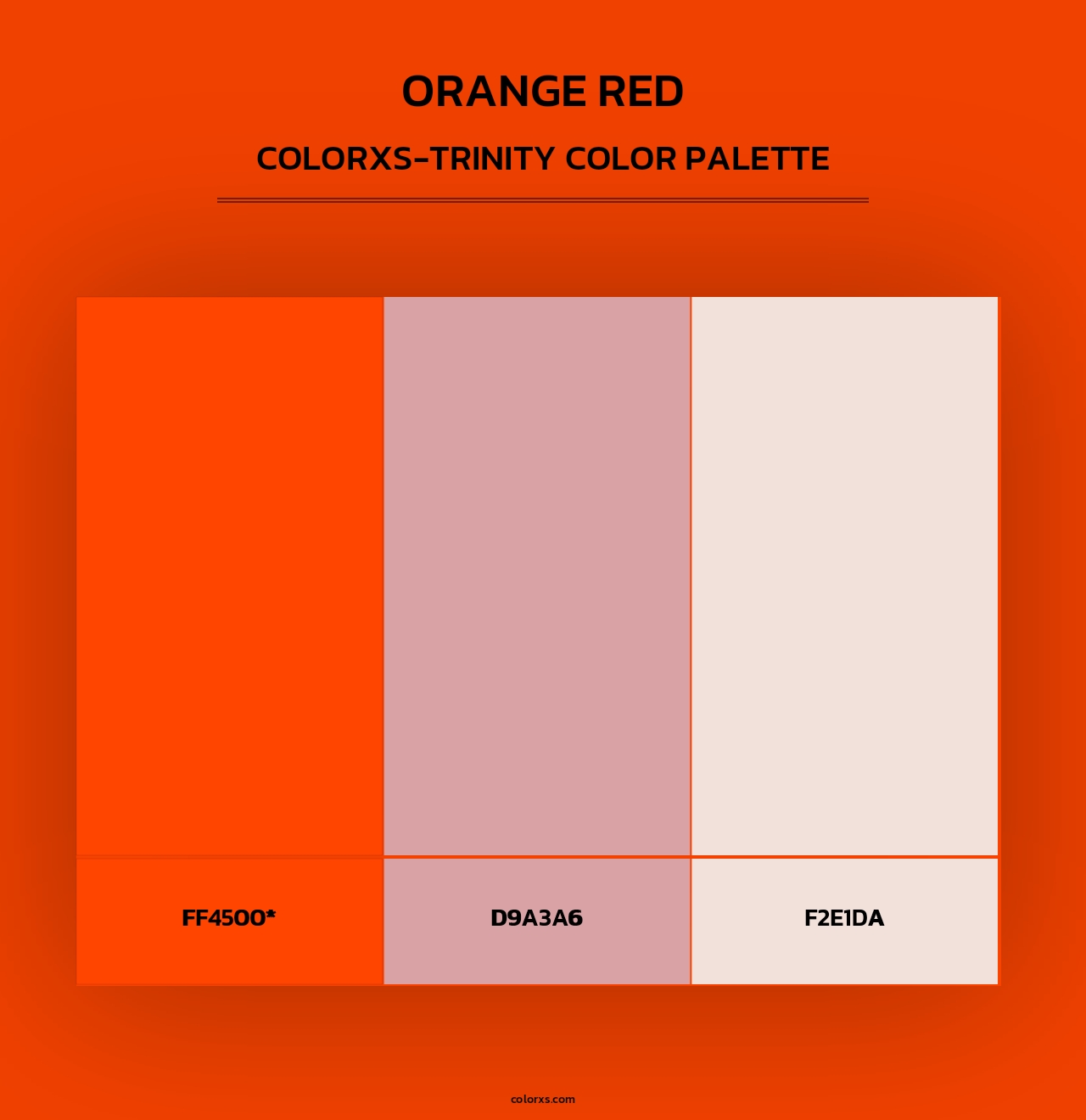 ORANGE RED

COLORXS-TRINITY COLOR PALETTE

FF4500*

D9A3A6

F2E1DA

colorxs.com